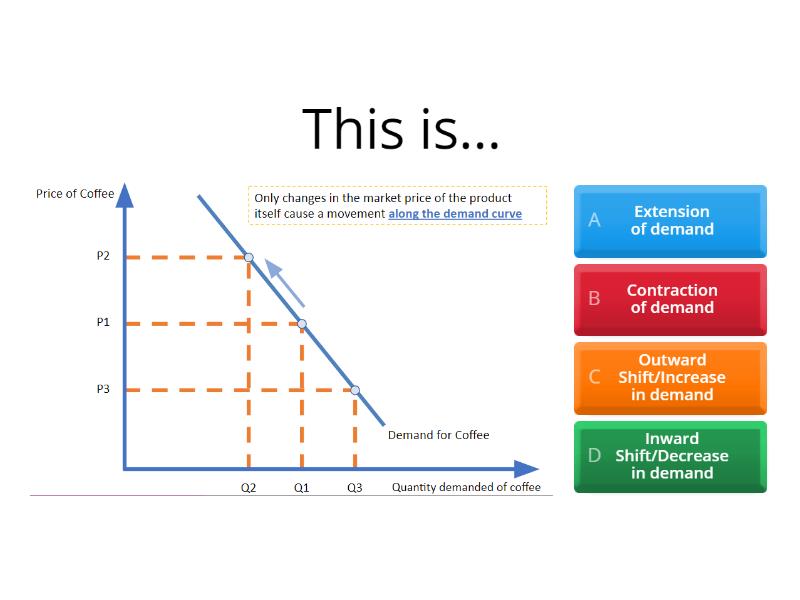 This is...

Price of Coffee

Only changes in the market price of the product itself cause a movement along the demand curve

P2

P1

P3

Demand for Coffee

Q2 Q1 Q3 Quantity demanded of coffee

A Extension of demand

B Contraction of demand

C Outward Shift/Increase in demand

D Inward Shift/Decrease in demand